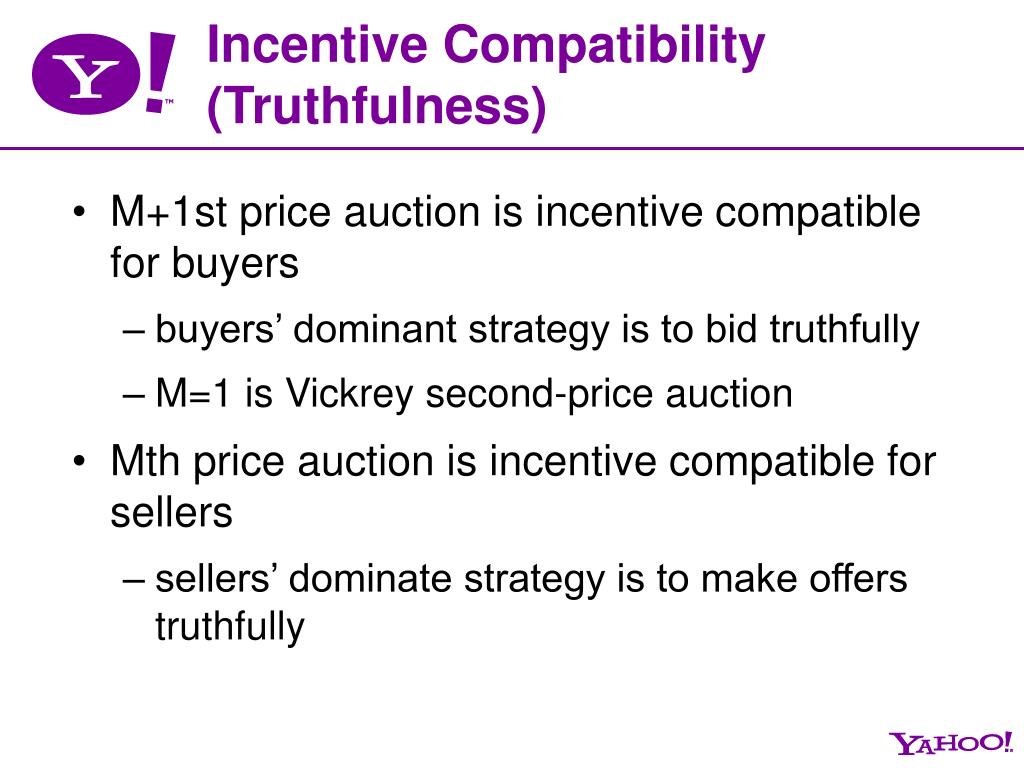 Y!™

Incentive Compatibility (Truthfulness)

• M+1st price auction is incentive compatible for buyers
 – buyers’ dominant strategy is to bid truthfully
 – M=1 is Vickrey second-price auction
• Mth price auction is incentive compatible for sellers
 – sellers’ dominate strategy is to make offers truthfully

YAHOO!